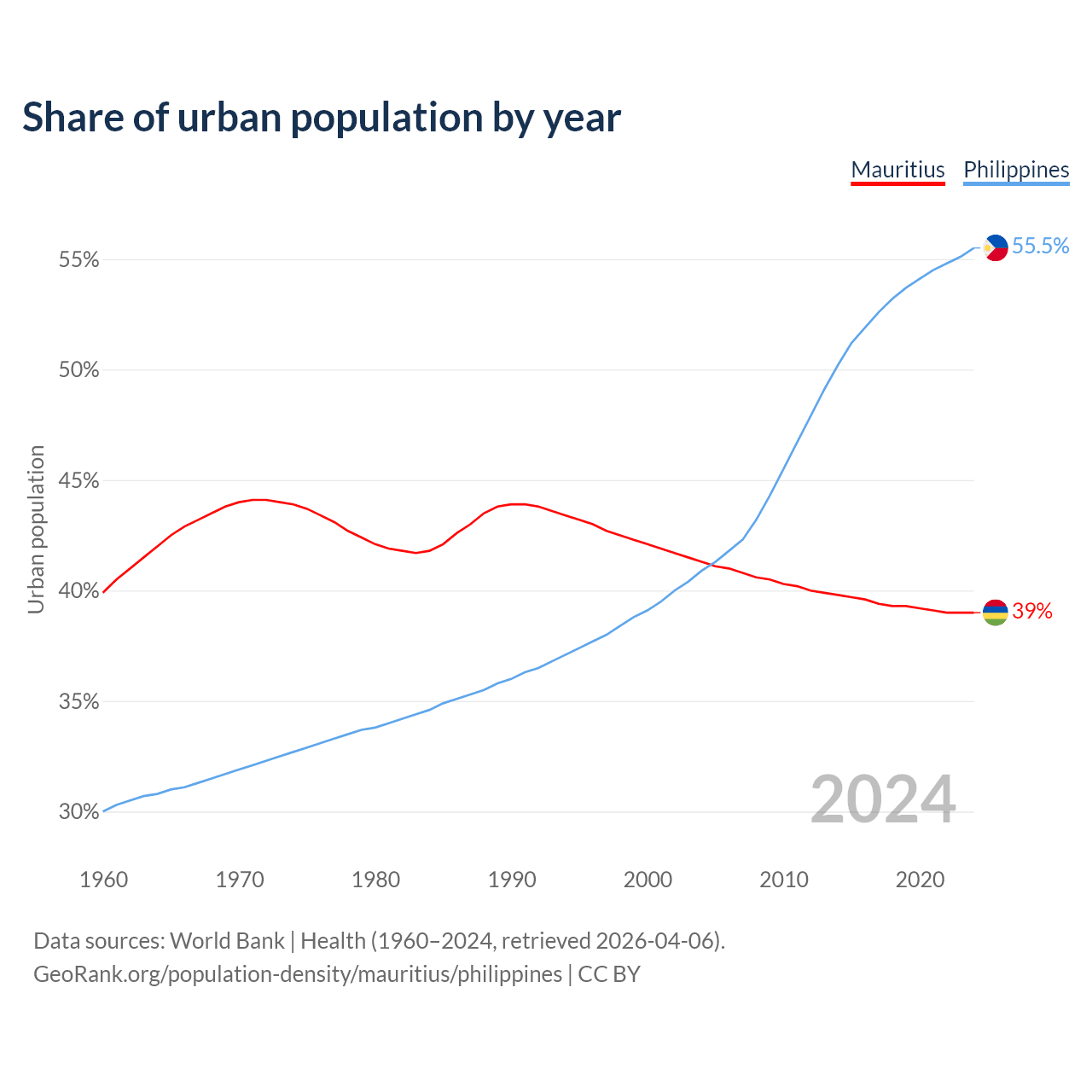 Share of urban population by year

Mauritius Philippines

55%
50%
45%
40%
35%
30%

Urban population

55.5%
39%

2024

1960 1970 1980 1990 2000 2010 2020

Data sources: World Bank | Health (1960–2024, retrieved 2026-04-06).
GeoRank.org/population-density/mauritius/philippines | CC BY